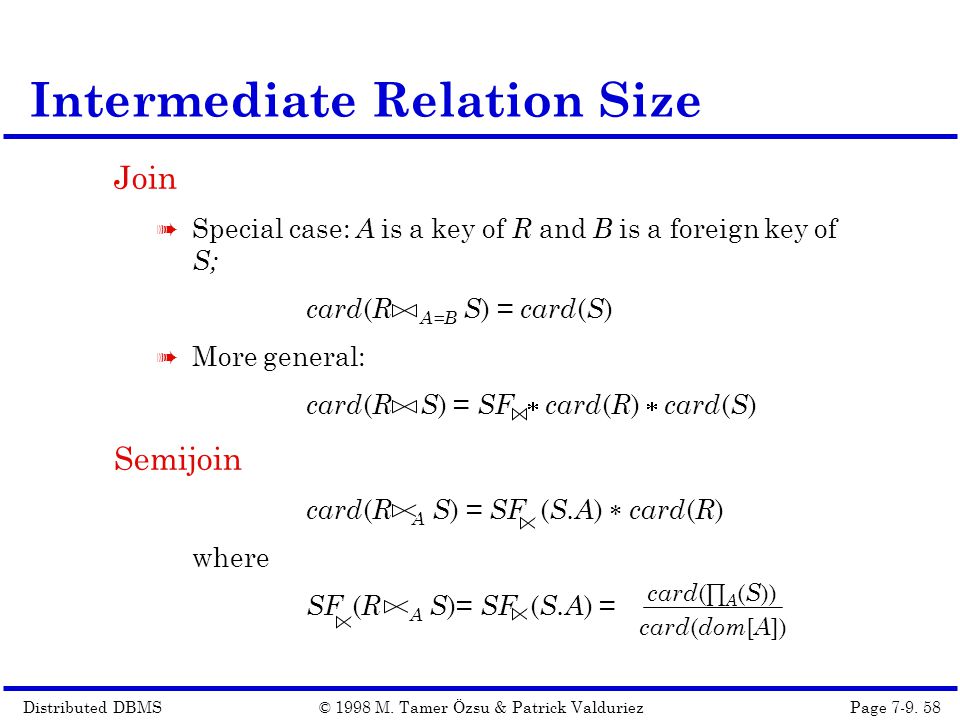 Intermediate Relation Size

Join

➠ Special case: $A$ is a key of $R$ and $B$ is a foreign key of $S$;

$card(R \bowtie_{A=B} S) = card(S)$

➠ More general:

$card(R \bowtie S) = SF_{\bowtie} * card(R) * card(S)$

Semijoin

$card(R \ltimes_A S) = SF_{\ltimes}(S.A) * card(R)$

where

$SF_{\ltimes}(R \ltimes_A S) = SF_{\ltimes}(S.A) = \frac{card(\prod_A(S))}{card(dom[A])}$

Distributed DBMS © 1998 M. Tamer Özsu & Patrick Valduriez Page 7-9. 58